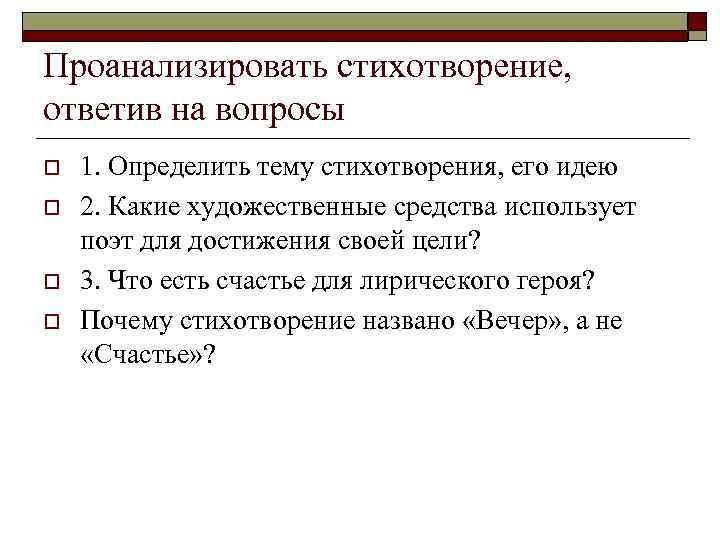 Проанализировать стихотворение, ответив на вопросы

1. Определить тему стихотворения, его идею

2. Какие художественные средства использует поэт для достижения своей цели?

3. Что есть счастье для лирического героя?

Почему стихотворение названо «Вечер», а не «Счастье»?